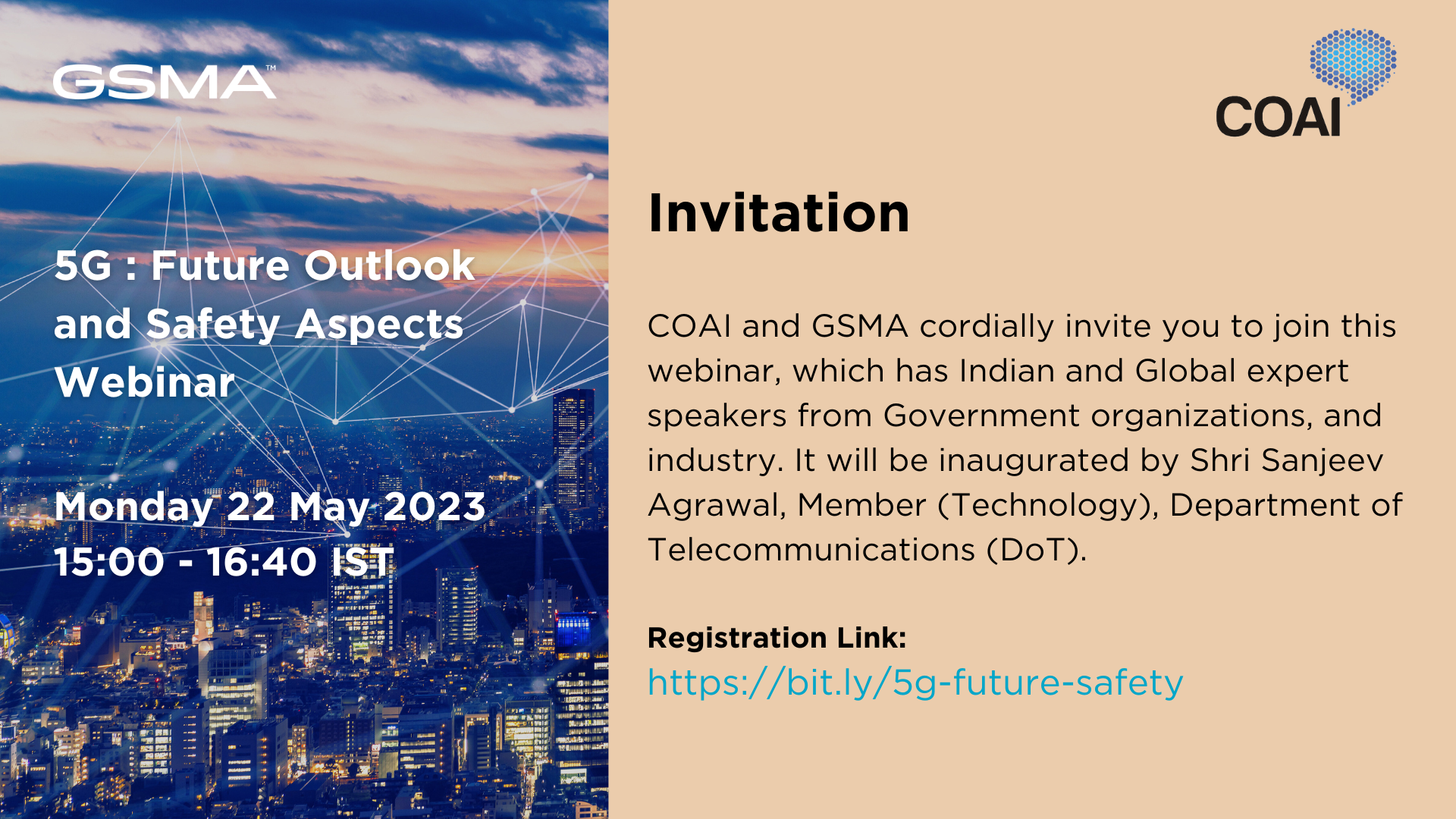 GSMA™

5G : Future Outlook and Safety Aspects Webinar

Monday 22 May 2023
15:00 - 16:40 IST

COAI

Invitation

COAI and GSMA cordially invite you to join this webinar, which has Indian and Global expert speakers from Government organizations, and industry. It will be inaugurated by Shri Sanjeev Agrawal, Member (Technology), Department of Telecommunications (DoT).

Registration Link:
https://bit.ly/5g-future-safety